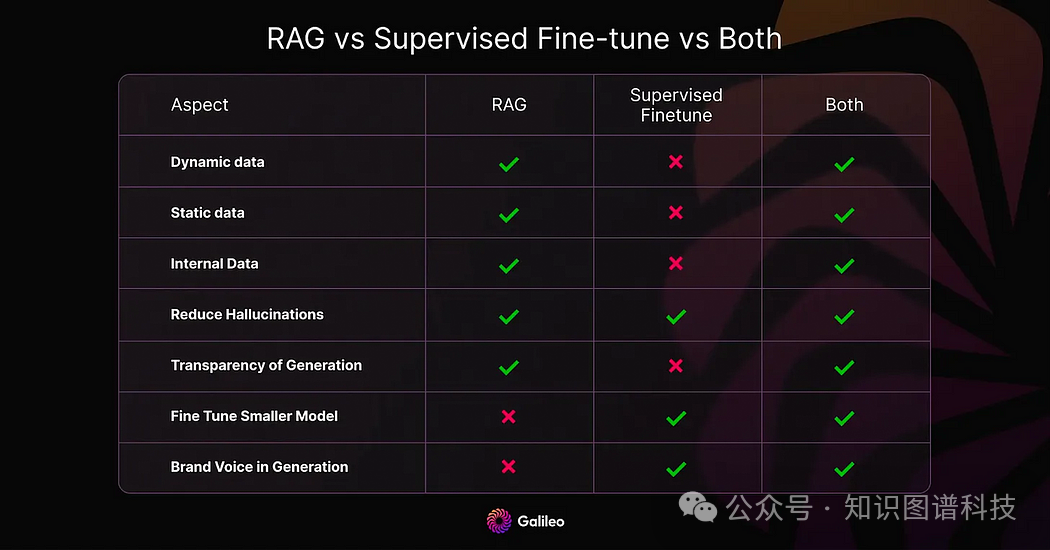 RAG vs Supervised Fine-tune vs Both

| Aspect | RAG | Supervised Finetune | Both |
|---|---|---|---|
| Dynamic data | ✓ | ✗ | ✓ |
| Static data | ✓ | ✗ | ✓ |
| Internal Data | ✓ | ✗ | ✓ |
| Reduce Hallucinations | ✓ | ✓ | ✓ |
| Transparency of Generation | ✓ | ✗ | ✓ |
| Fine Tune Smaller Model | ✗ | ✓ | ✓ |
| Brand Voice in Generation | ✗ | ✓ | ✓ |

Galileo

公众号 · 知识图谱科技